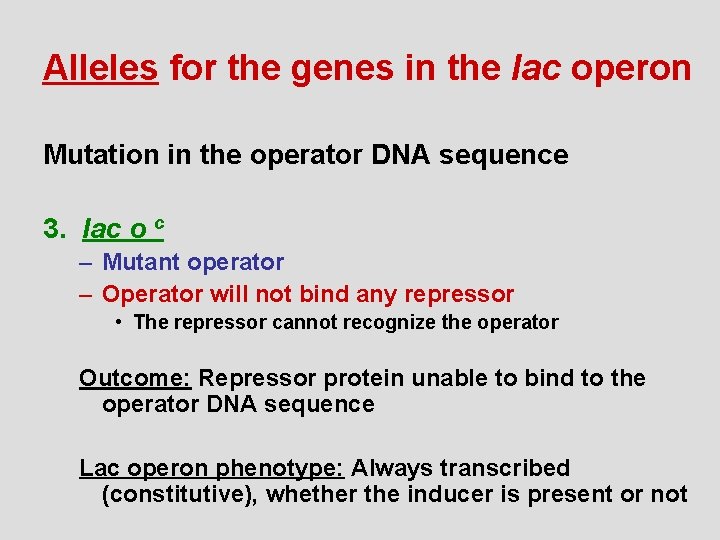 Alleles for the genes in the lac operon

Mutation in the operator DNA sequence

3. lac o $^c$
– Mutant operator
– Operator will not bind any repressor
• The repressor cannot recognize the operator

Outcome: Repressor protein unable to bind to the operator DNA sequence

Lac operon phenotype: Always transcribed (constitutive), whether the inducer is present or not